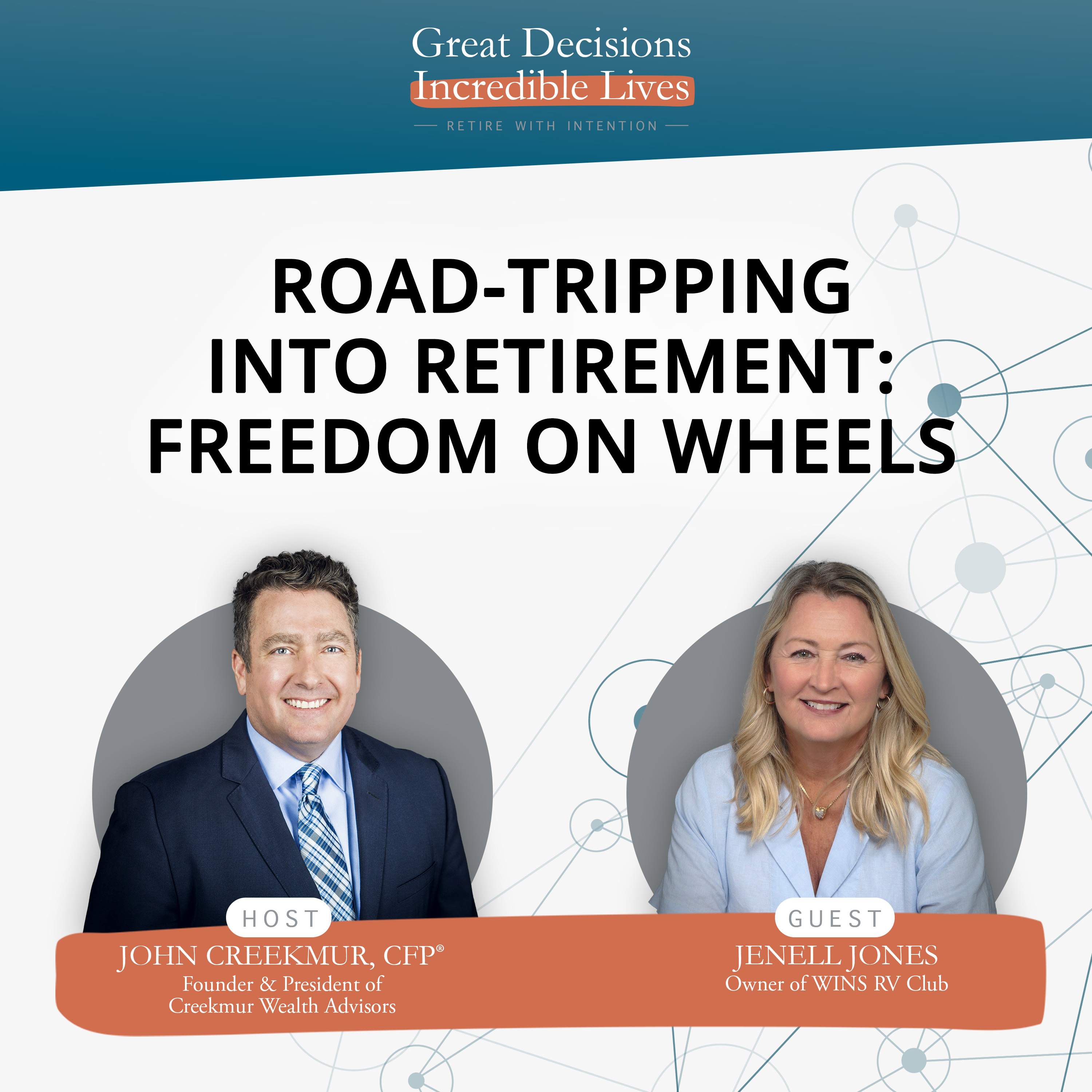 Great Decisions
Incredible Lives

RETIRE WITH INTENTION

ROAD-TRIPPING INTO RETIREMENT: FREEDOM ON WHEELS

HOST
JOHN CREEKMUR, CFP®
Founder & President of Creekmur Wealth Advisors

GUEST
JENELL JONES
Owner of WINS RV Club